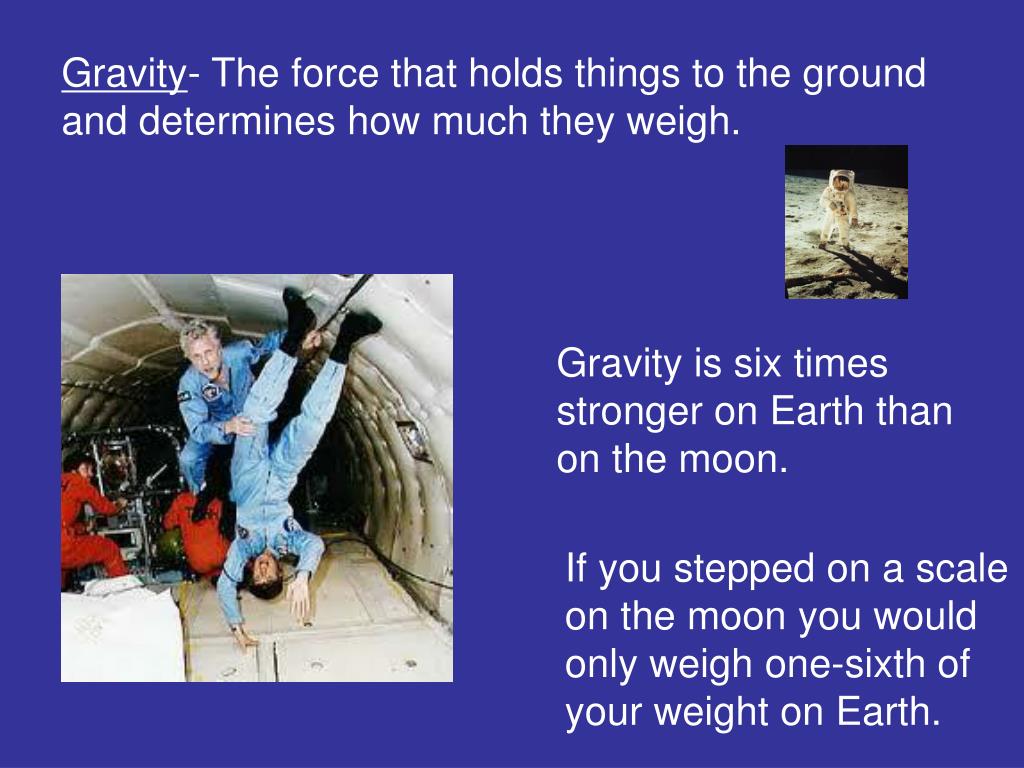 Gravity- The force that holds things to the ground and determines how much they weigh.

Gravity is six times stronger on Earth than on the moon.

If you stepped on a scale on the moon you would only weigh one-sixth of your weight on Earth.